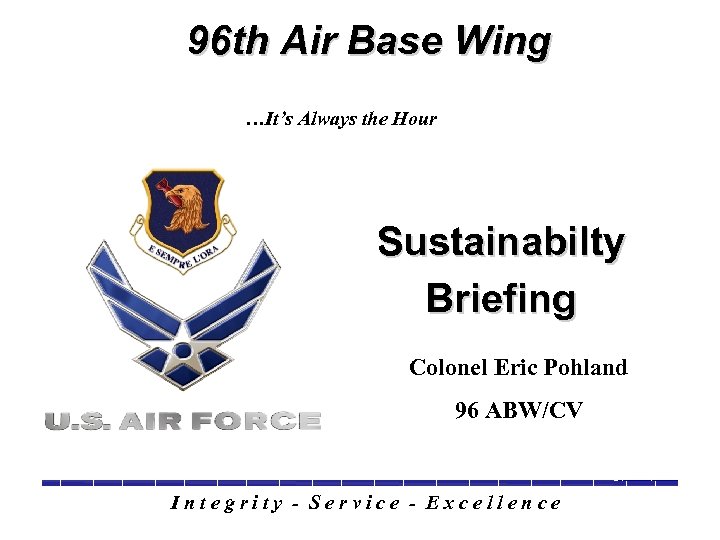 96th Air Base Wing

…It's Always the Hour

E SEMPRE L'ORA

U.S. AIR FORCE

Sustainabilty Briefing

Colonel Eric Pohland

96 ABW/CV

Integrity - Service - Excellence